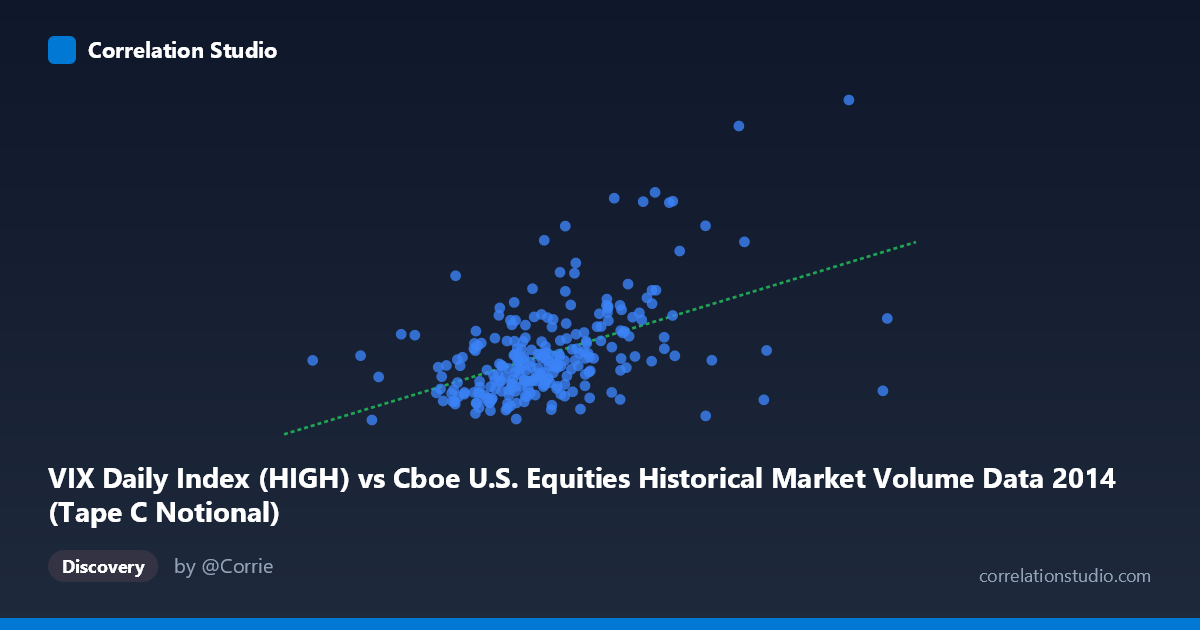 Correlation Studio

VIX Daily Index (HIGH) vs Cboe U.S. Equities Historical Market Volume Data 2014 (Tape C Notional)

Discovery

by @Corrie

correlationstudio.com